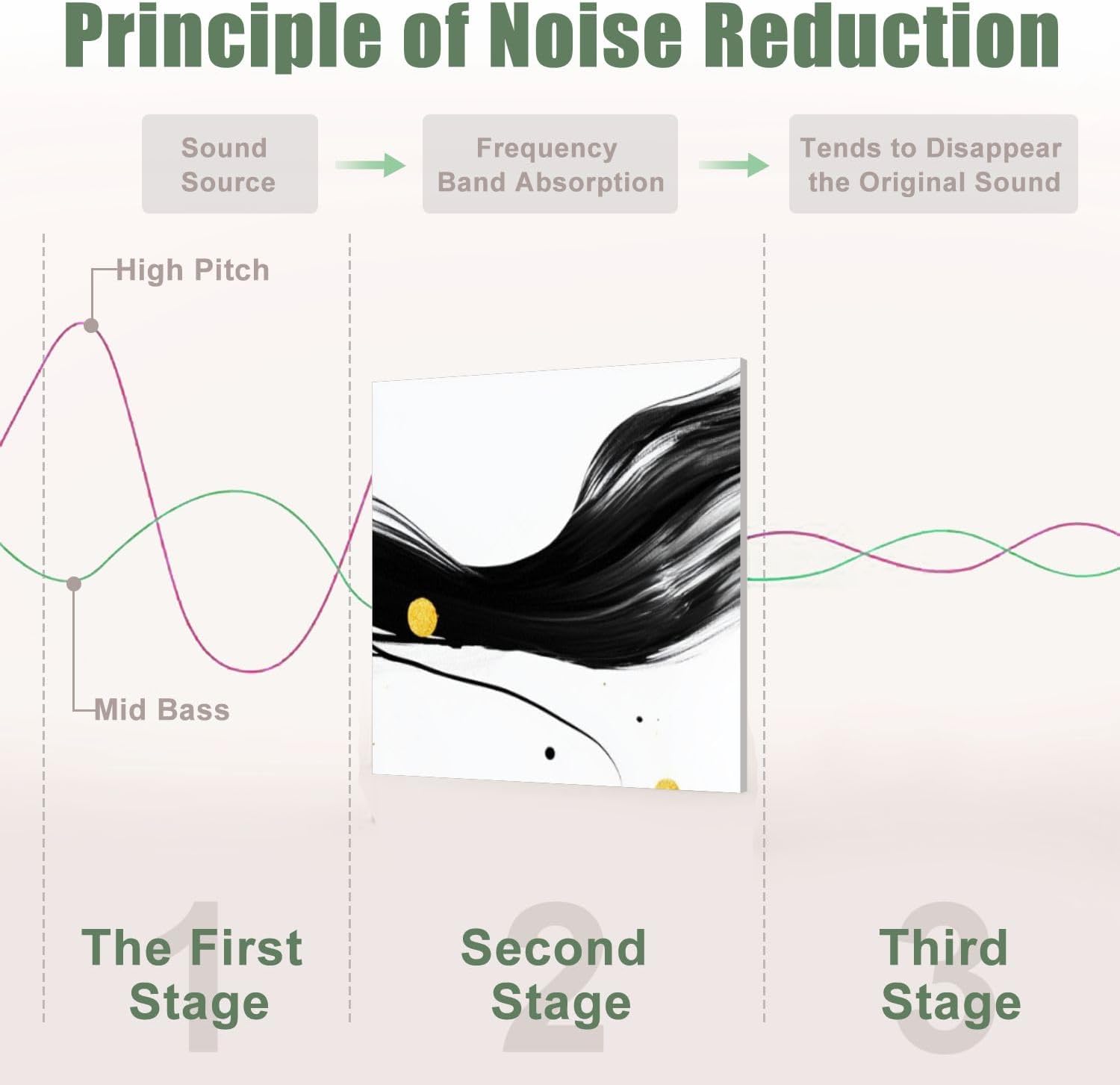 Principle of Noise Reduction

Sound Source

Frequency Band Absorption

Tends to Disappear the Original Sound

High Pitch

Mid Bass

1

The First Stage

2

Second Stage

3

Third Stage